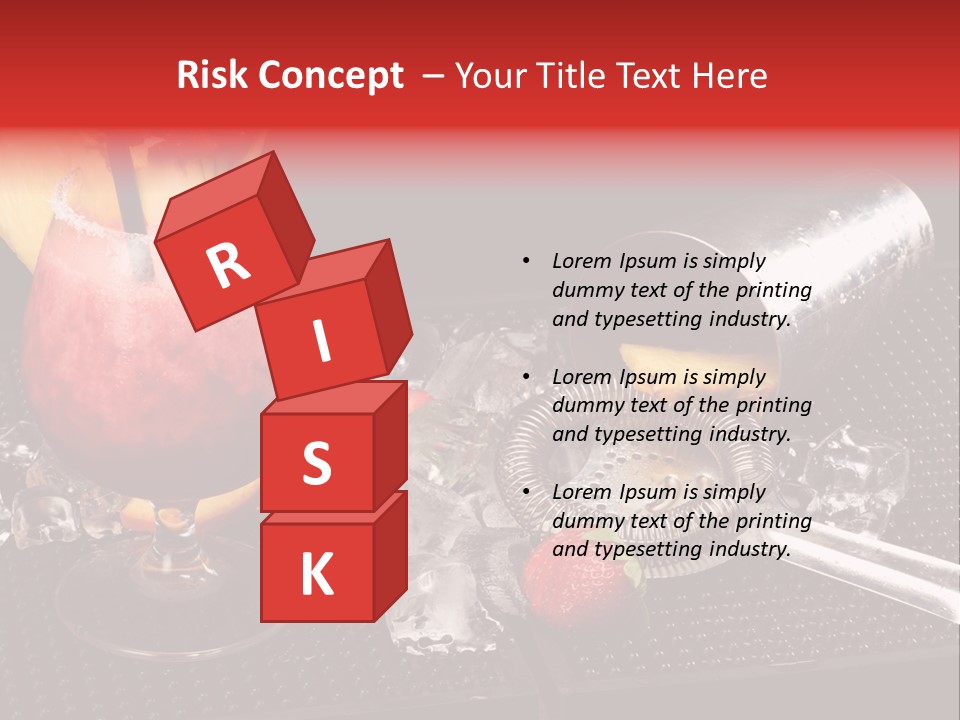 Risk Concept – Your Title Text Here

R
I
S
K

• Lorem Ipsum is simply dummy text of the printing and typesetting industry.

• Lorem Ipsum is simply dummy text of the printing and typesetting industry.

• Lorem Ipsum is simply dummy text of the printing and typesetting industry.